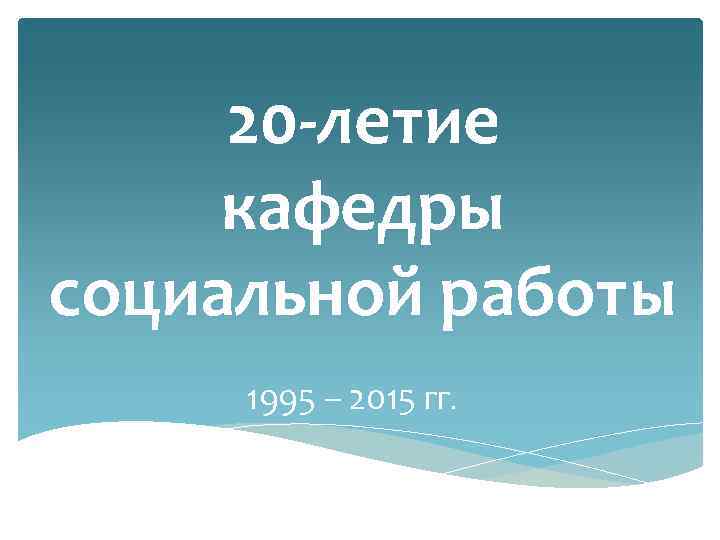 20-летие кафедры социальной работы

1995 – 2015 гг.